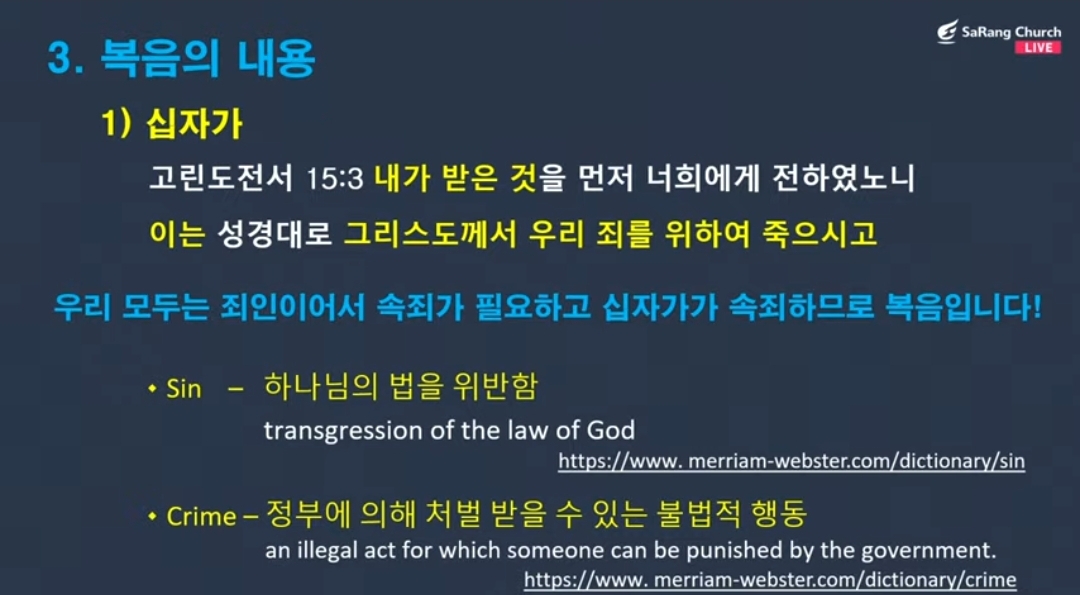 SaRang Church
LIVE

3. 복음의 내용

1) 십자가

고린도전서 15:3 내가 받은 것을 먼저 너희에게 전하였노니 이는 성경대로 그리스도께서 우리 죄를 위하여 죽으시고

우리 모두는 죄인이어서 속죄가 필요하고 십자가가 속죄하므로 복음입니다!

• Sin – 하나님의 법을 위반함
transgression of the law of God
https://www. merriam-webster.com/dictionary/sin

• Crime – 정부에 의해 처벌 받을 수 있는 불법적 행동
an illegal act for which someone can be punished by the government.
https://www. merriam-webster.com/dictionary/crime